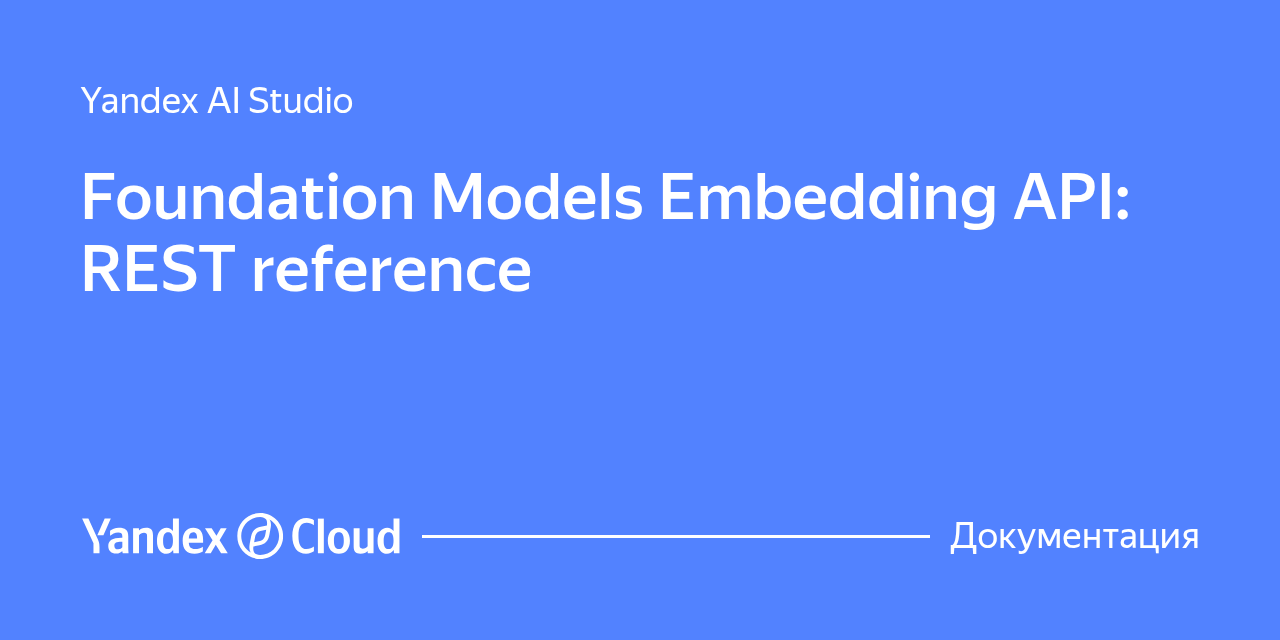 Yandex AI Studio

Foundation Models Embedding API: REST reference

Yandex Cloud

Документация